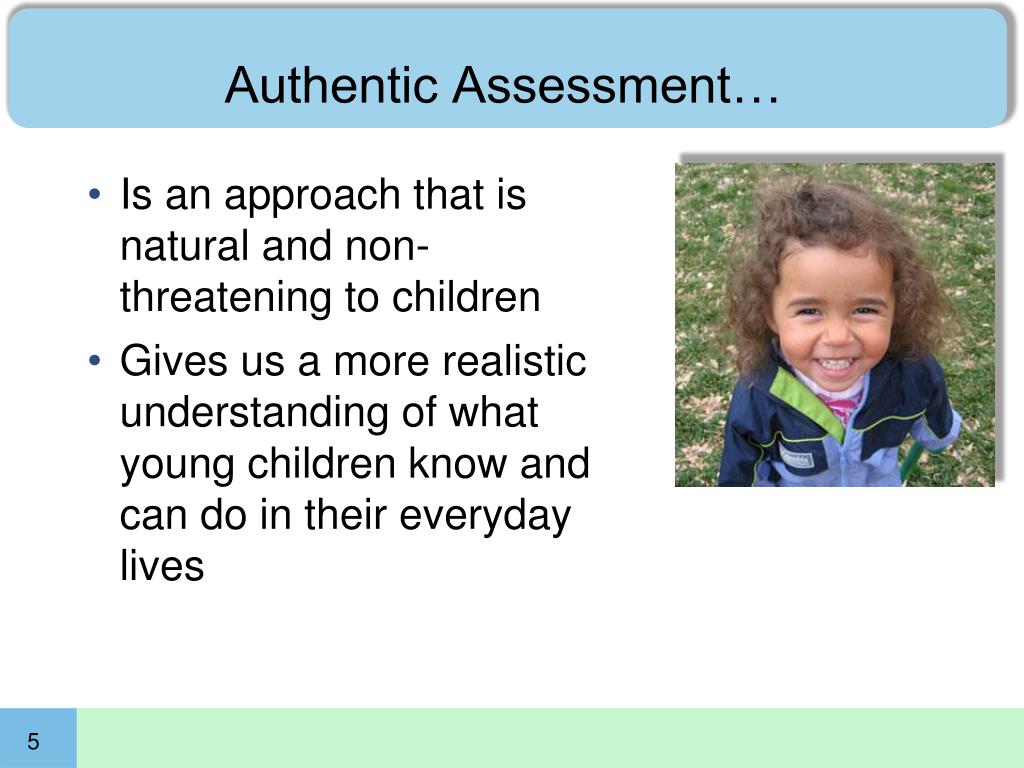 Authentic Assessment…

• Is an approach that is natural and non-threatening to children
• Gives us a more realistic understanding of what young children know and can do in their everyday lives

5